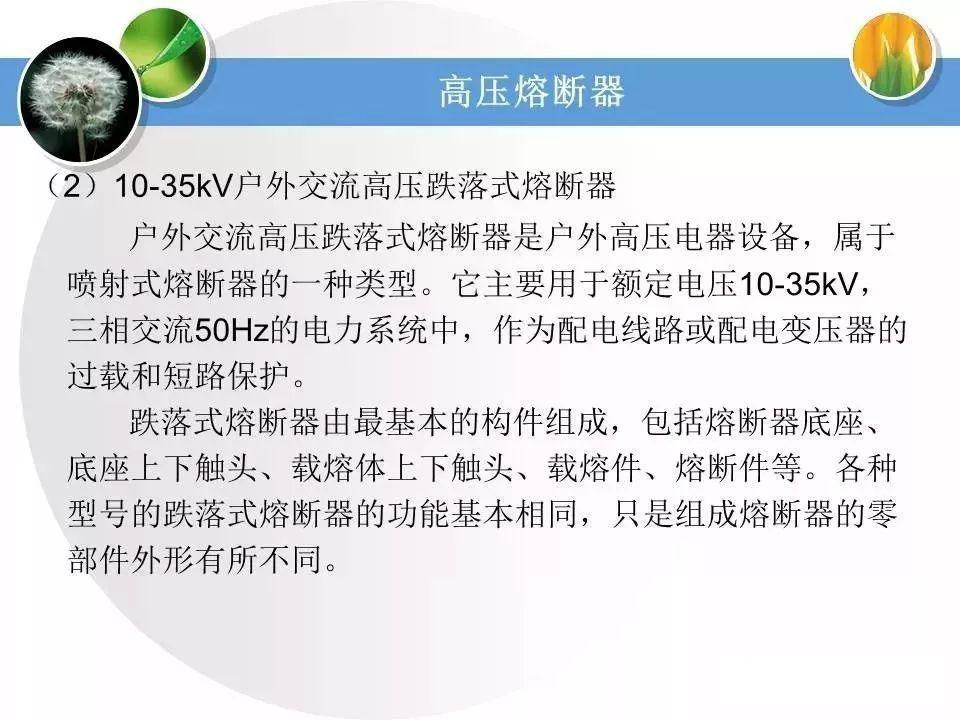 高压熔断器

（2）10-35kV户外交流高压跌落式熔断器

户外交流高压跌落式熔断器是户外高压电器设备，属于喷射式熔断器的一种类型。它主要用于额定电压10-35kV，三相交流50Hz的电力系统中，作为配电线路或配电变压器的过载和短路保护。

跌落式熔断器由最基本的构件组成，包括熔断器底座、底座上下触头、载熔体上下触头、载熔件、熔断件等。各种型号的跌落式熔断器的功能基本相同，只是组成熔断器的零部件外形有所不同。